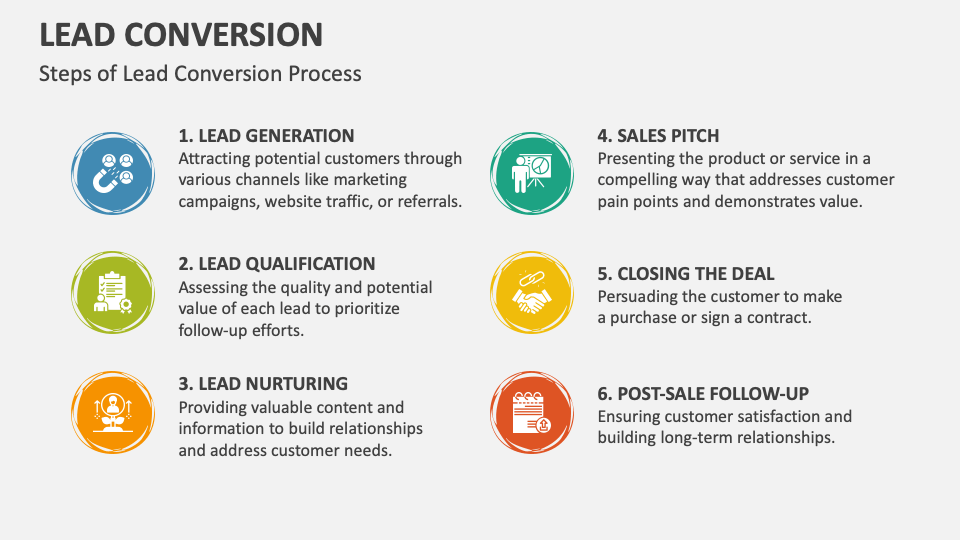 LEAD CONVERSION

Steps of Lead Conversion Process

1. LEAD GENERATION
Attracting potential customers through various channels like marketing campaigns, website traffic, or referrals.

2. LEAD QUALIFICATION
Assessing the quality and potential value of each lead to prioritize follow-up efforts.

3. LEAD NURTURING
Providing valuable content and information to build relationships and address customer needs.

4. SALES PITCH
Presenting the product or service in a compelling way that addresses customer pain points and demonstrates value.

5. CLOSING THE DEAL
Persuading the customer to make a purchase or sign a contract.

6. POST-SALE FOLLOW-UP
Ensuring customer satisfaction and building long-term relationships.